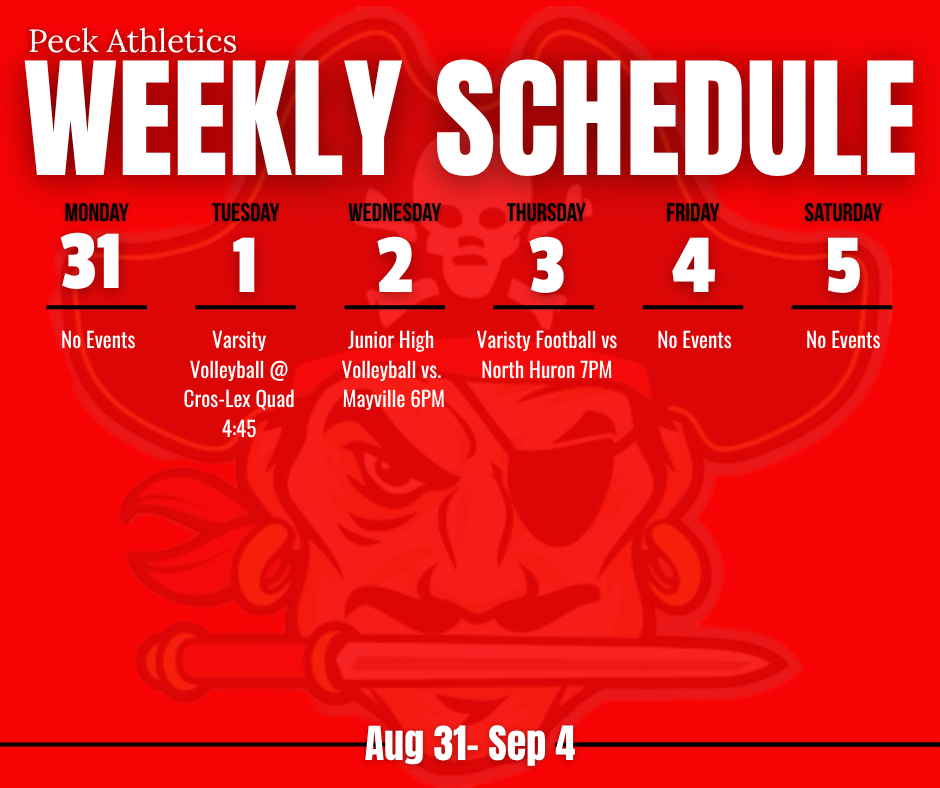 Peck Athletics
WEEKLY SCHEDULE

MONDAY
31
No Events

TUESDAY
1
Varsity Volleyball @ Cros-Lex Quad 4:45

WEDNESDAY
2
Junior High Volleyball vs. Mayville 6PM

THURSDAY
3
Varisty Football vs North Huron 7PM

FRIDAY
4
No Events

SATURDAY
5
No Events

Aug 31- Sep 4